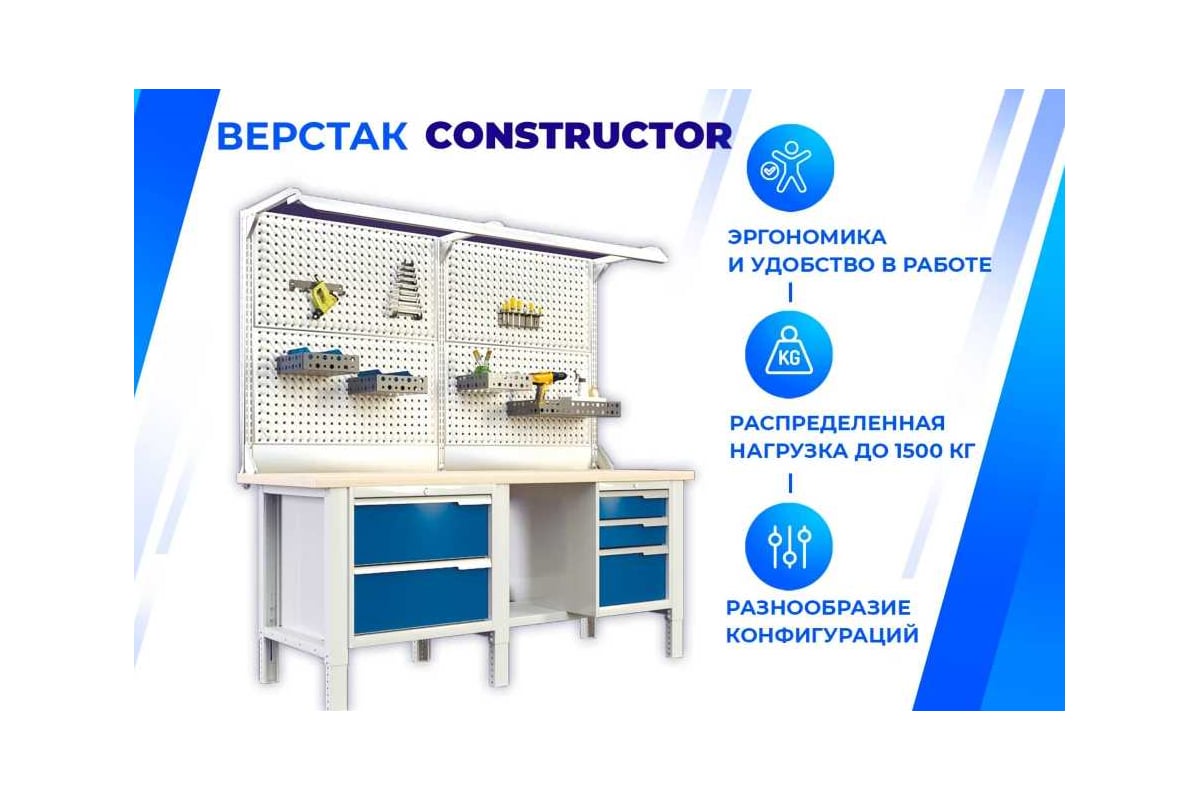 ВЕРСТАК CONSTRUCTOR

ЭРГОНОМИКА
И УДОБСТВО В РАБОТЕ

KG

РАСПРЕДЕЛЕННАЯ
НАГРУЗКА ДО 1500 КГ

РАЗНООБРАЗИЕ
КОНФИГУРАЦИЙ